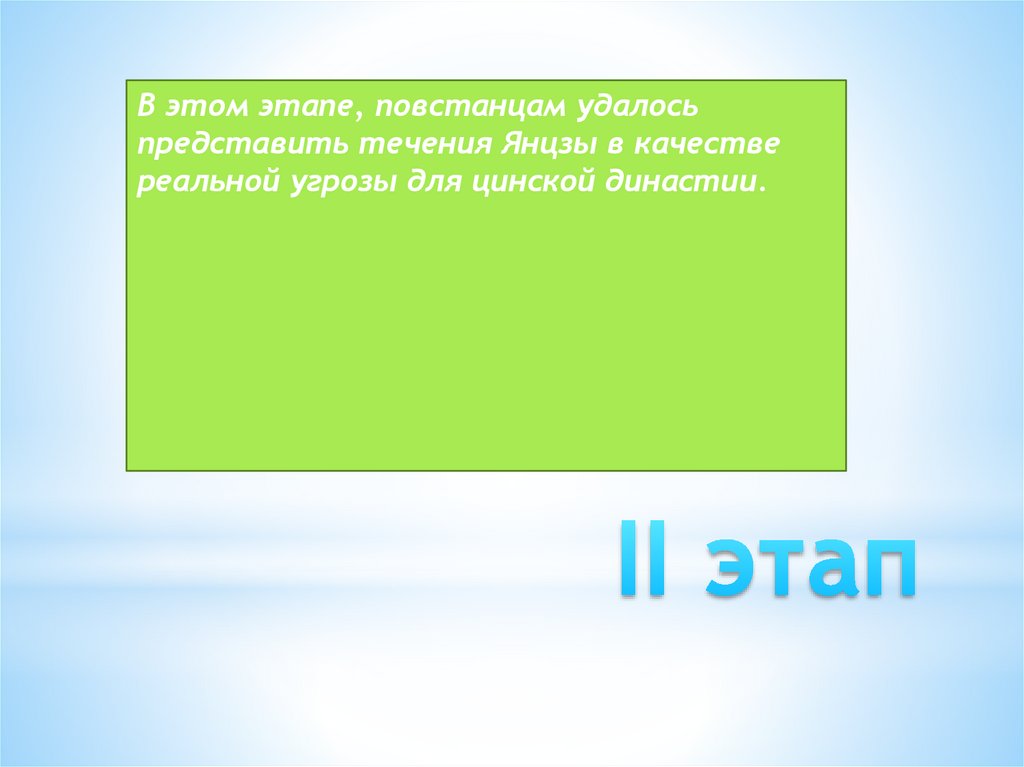 В этом этапе, повстанцам удалось представить течения Янцзы в качестве реальной угрозы для цинской династии.

II этап